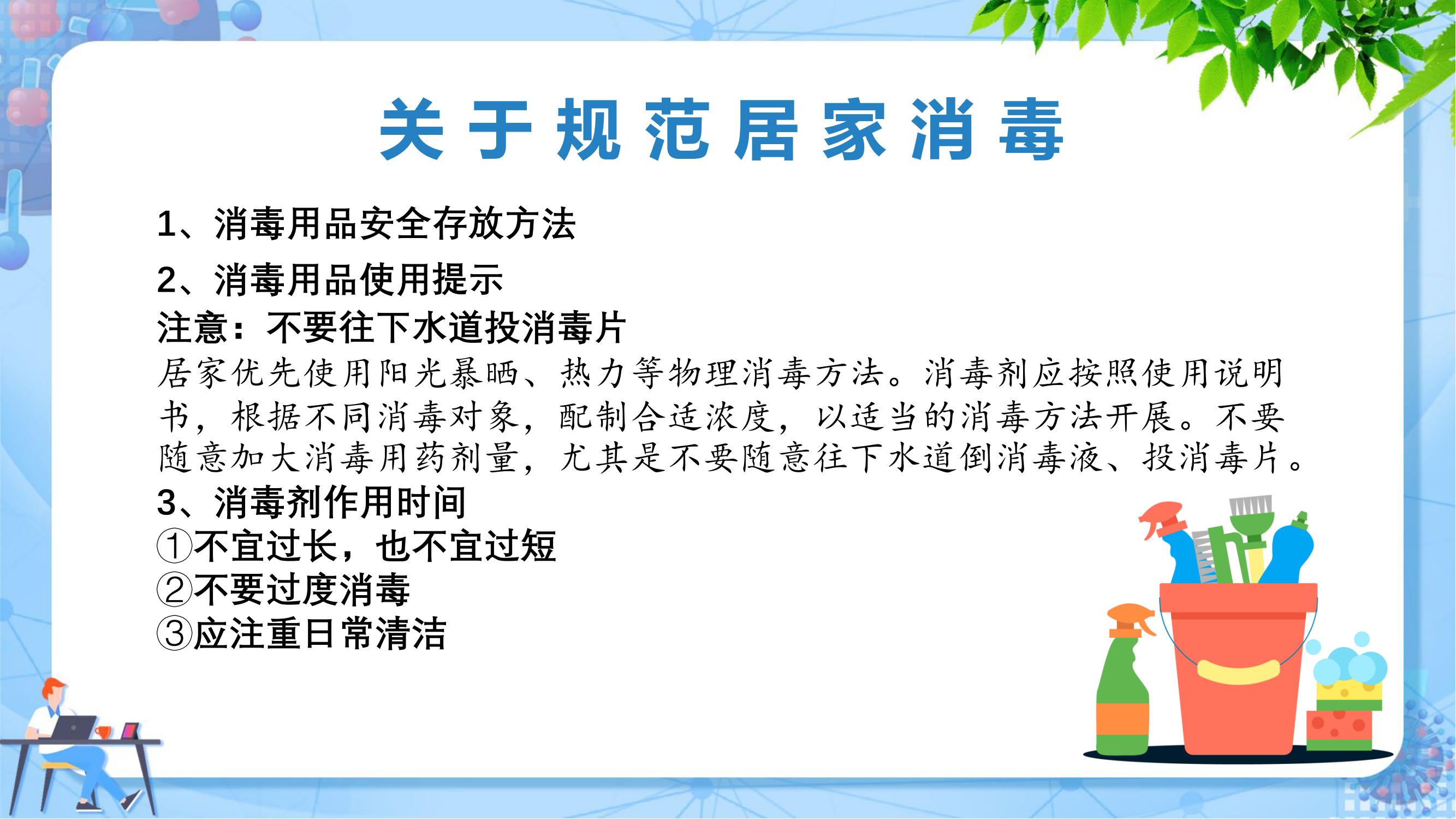 关于规范居家消毒

1、消毒用品安全存放方法

2、消毒用品使用提示
注意：不要往下水道投消毒片
居家优先使用阳光暴晒、热力等物理消毒方法。消毒剂应按照使用说明书，根据不同消毒对象，配制合适浓度，以适当的消毒方法开展。不要随意加大消毒用药剂量，尤其是不要随意往下水道倒消毒液、投消毒片。

3、消毒剂作用时间
①不宜过长，也不宜过短
②不要过度消毒
③应注重日常清洁